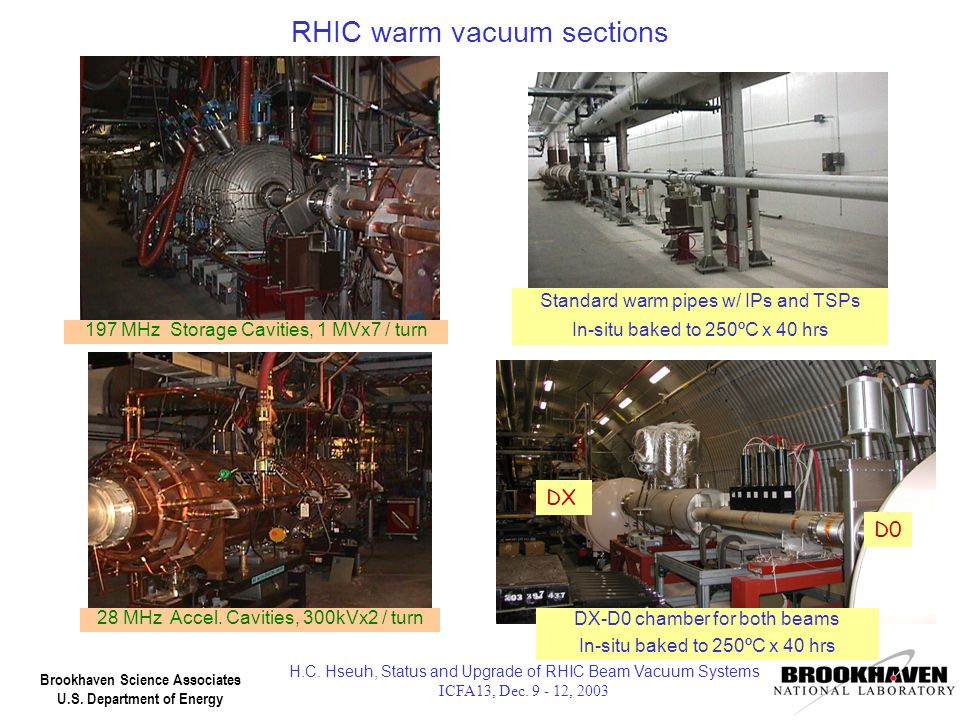 RHIC warm vacuum sections

197 MHz Storage Cavities, 1 MVx7 / turn

Standard warm pipes w/ IPs and TSPs
In-situ baked to 250ºC x 40 hrs

28 MHz Accel. Cavities, 300kVx2 / turn

DX

D0

203 397 437

DX-D0 chamber for both beams
In-situ baked to 250ºC x 40 hrs

Brookhaven Science Associates
U.S. Department of Energy

H.C. Hseuh, Status and Upgrade of RHIC Beam Vacuum Systems
ICFA13, Dec. 9 - 12, 2003

BROOKHAVEN
NATIONAL LABORATORY